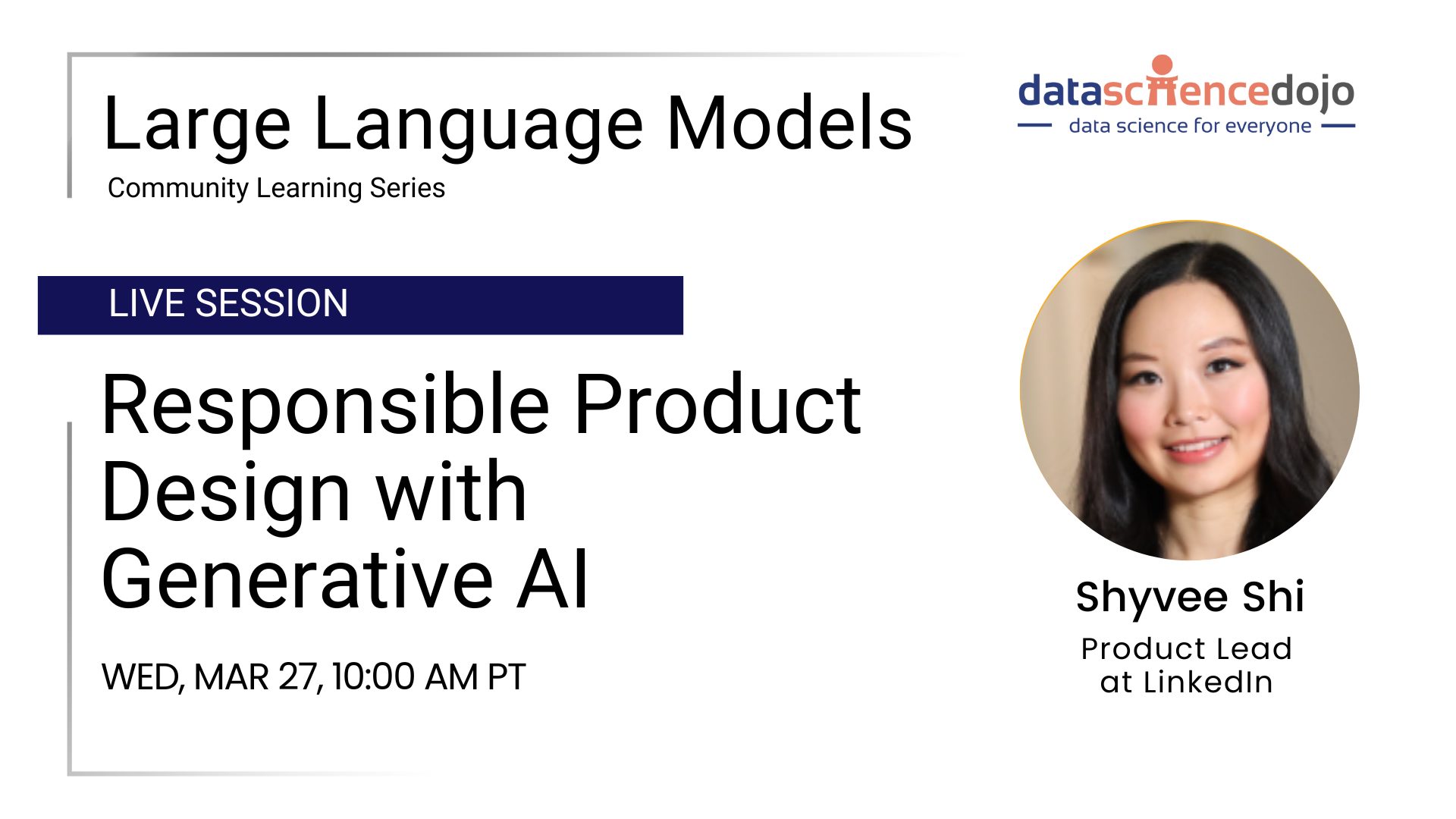 Large Language Models
Community Learning Series

datasciencedojo
data science for everyone

LIVE SESSION

Responsible Product Design with Generative AI

WED, MAR 27, 10:00 AM PT

Shyvee Shi
Product Lead at LinkedIn